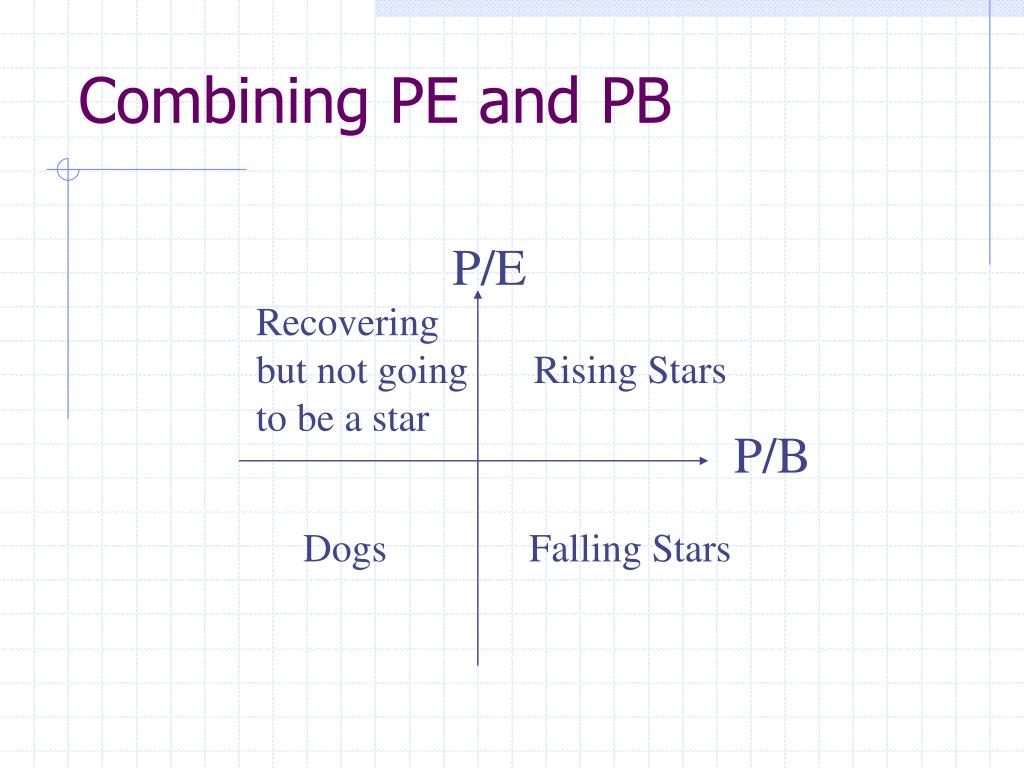 Combining PE and PB

P/E

Recovering but not going to be a star

Rising Stars

P/B

Dogs

Falling Stars